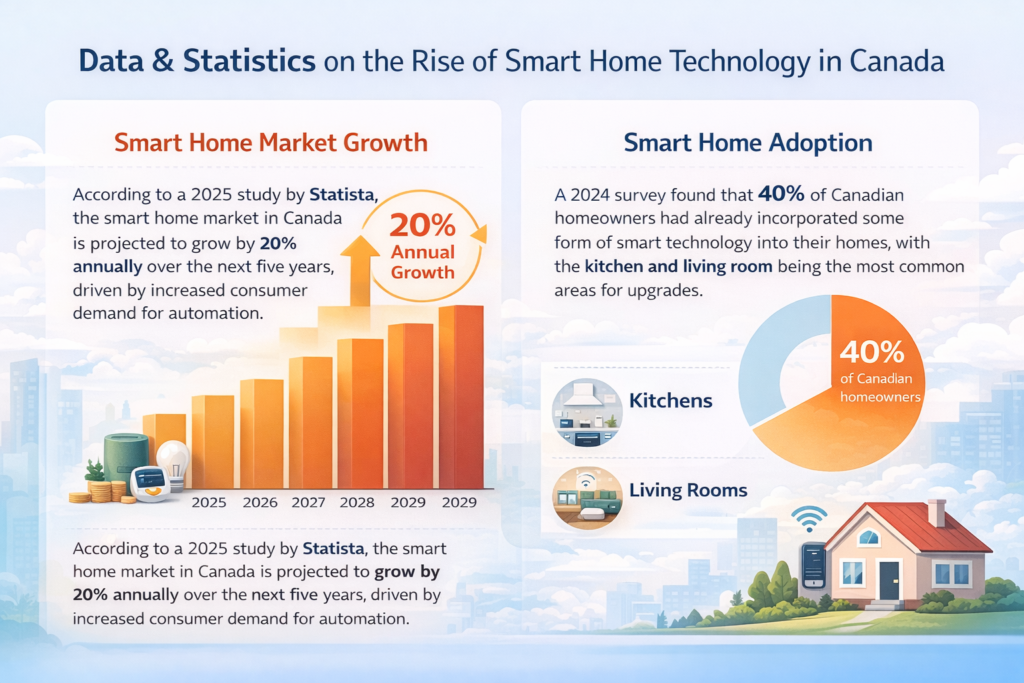 Data & Statistics on the Rise of Smart Home Technology in Canada

Smart Home Market Growth

According to a 2025 study by Statista, the smart home market in Canada is projected to grow by 20% annually over the next five years, driven by increased consumer demand for automation.

20% Annual Growth

2025 2026 2027 2028 2029 2029

According to a 2025 study by Statista, the smart home market in Canada is projected to grow by 20% annually over the next five years, driven by increased consumer demand for automation.

Smart Home Adoption

A 2024 survey found that 40% of Canadian homeowners had already incorporated some form of smart technology into their homes, with the kitchen and living room being the most common areas for upgrades.

40% of Canadian homeowners

Kitchens

Living Rooms